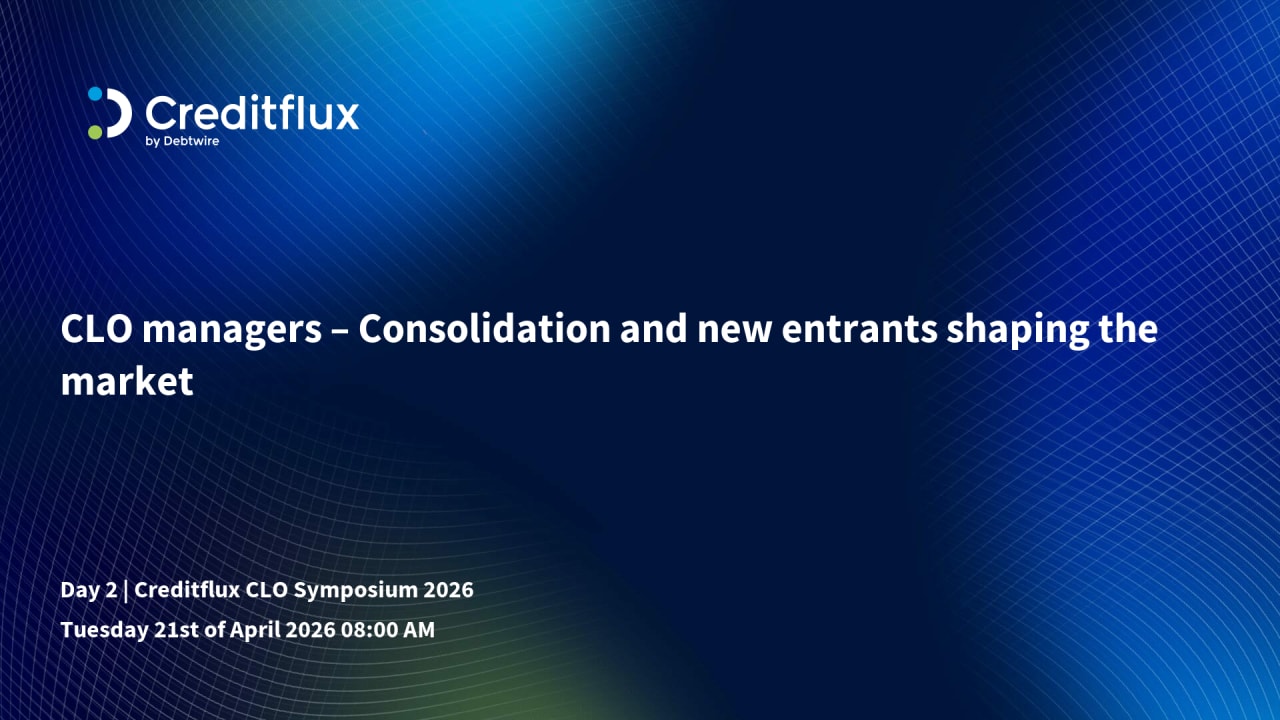 Creditflux
by Debtwire

CLO managers – Consolidation and new entrants shaping the market

Day 2 | Creditflux CLO Symposium 2026

Tuesday 21st of April 2026 08:00 AM